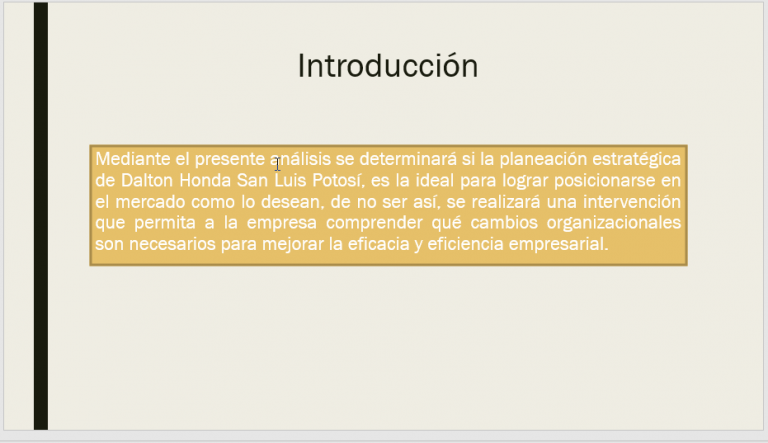 Introducción

Mediante el presente análisis se determinará si la planeación estratégica de Dalton Honda San Luis Potosí, es la ideal para lograr posicionarse en el mercado como lo desean, de no ser así, se realizará una intervención que permita a la empresa comprender qué cambios organizacionales son necesarios para mejorar la eficacia y eficiencia empresarial.